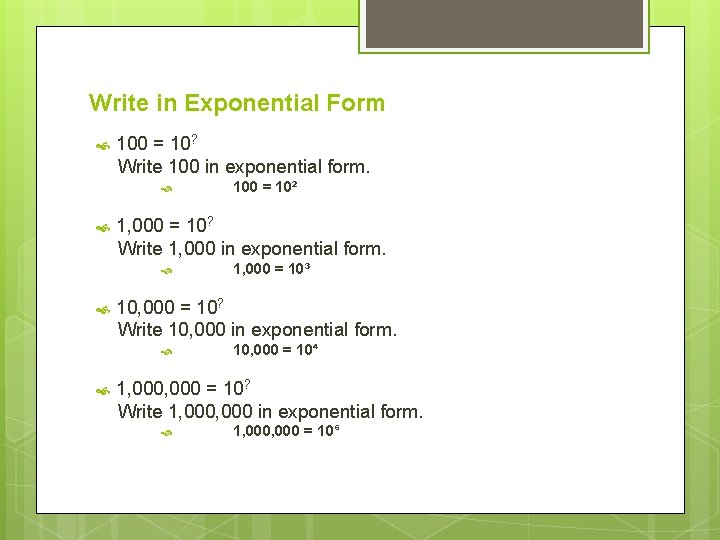 Write in Exponential Form

$100 = 10^?$
Write 100 in exponential form.

$100 = 10^2$

$1,000 = 10^?$
Write 1,000 in exponential form.

$1,000 = 10^3$

$10,000 = 10^?$
Write 10,000 in exponential form.

$10,000 = 10^4$

$1,000,000 = 10^?$
Write 1,000,000 in exponential form.

$1,000,000 = 10^6$